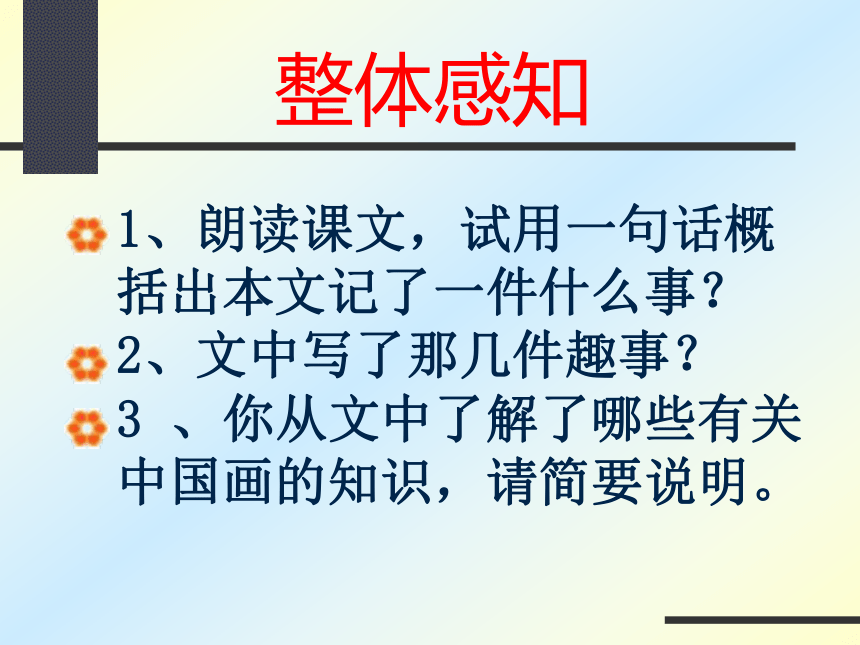 整体感知

1、朗读课文，试用一句话概括出本文记了一件什么事？

2、文中写了那几件趣事？

3 、你从文中了解了哪些有关中国画的知识，请简要说明。